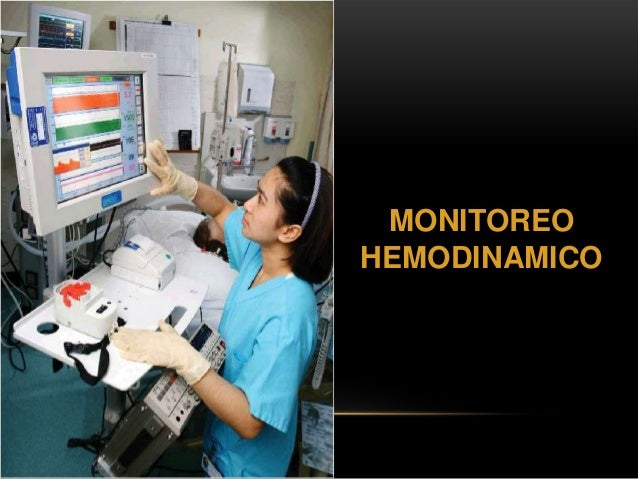 MONITOREO HEMODINAMICO